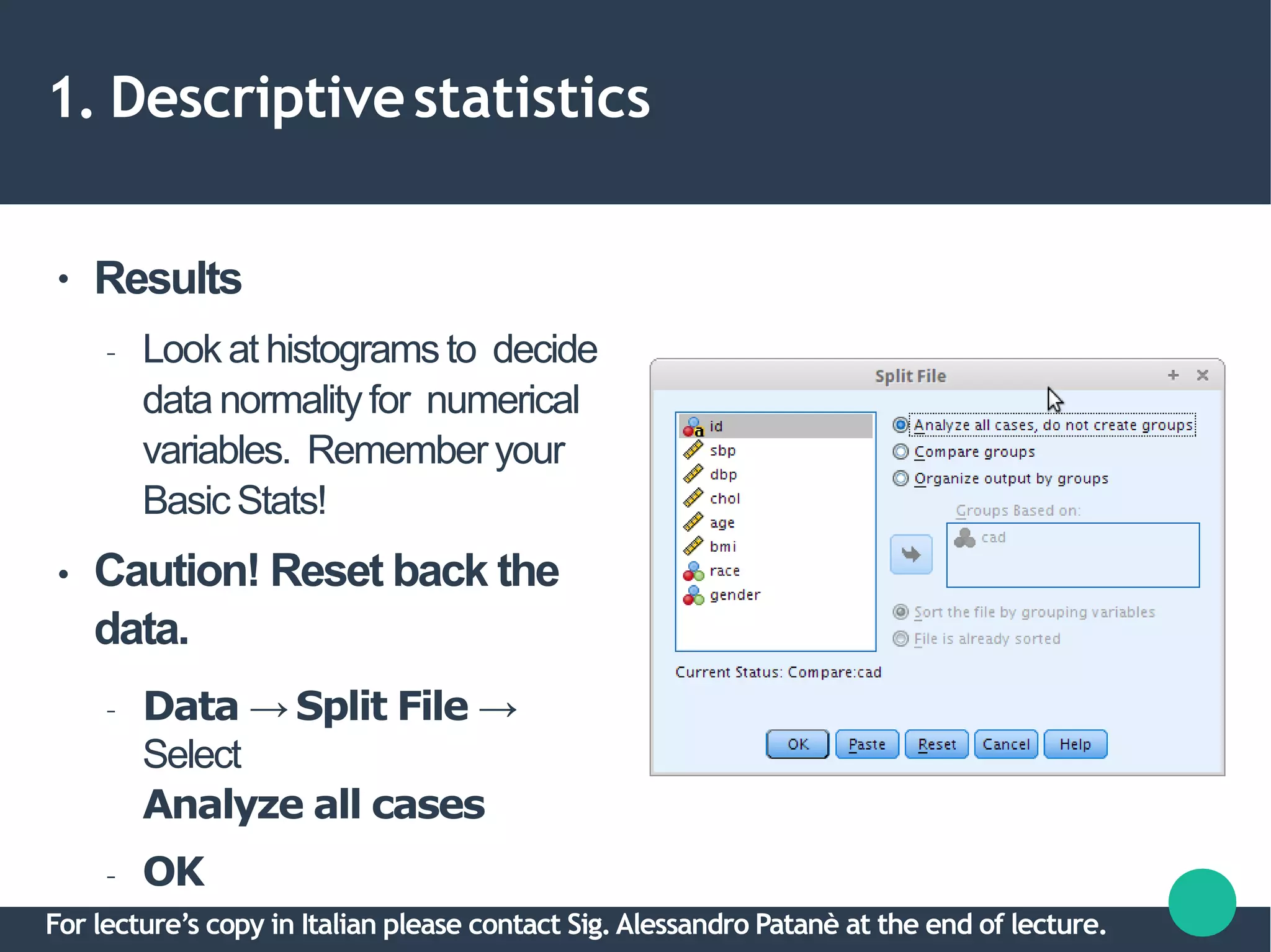 1. Descriptive statistics

• Results

- Look at histograms to decide data normality for numerical variables. Remember your Basic Stats!

• Caution! Reset back the data.

- Data → Split File → Select
Analyze all cases

- OK

Split File

id
sbp
dbp
chol
age
bmi
race
gender

Analyze all cases, do not create groups
Compare groups
Organize output by groups

Groups Based on:
cad

Sort the file by grouping variables
File is already sorted

Current Status: Compare:cad

OK Paste Reset Cancel Help

For lecture's copy in Italian please contact Sig. Alessandro Patanè at the end of lecture.